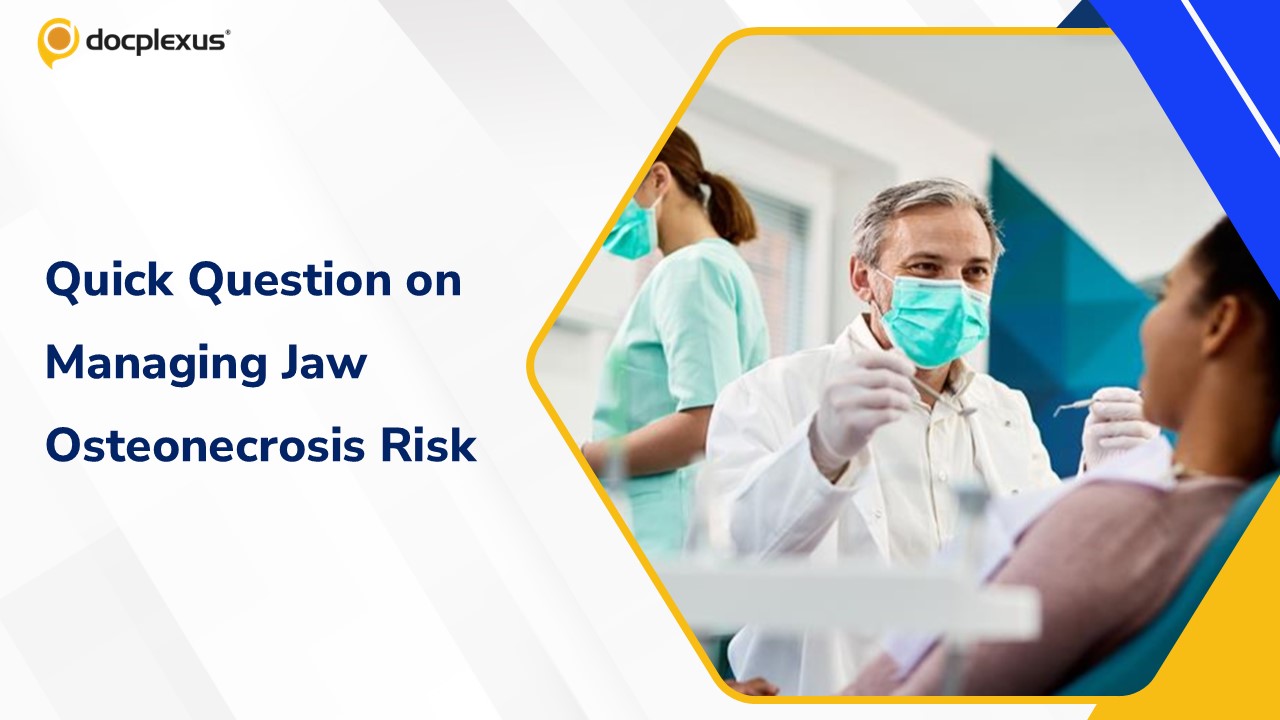 docplexus®

Quick Question on Managing Jaw Osteonecrosis Risk